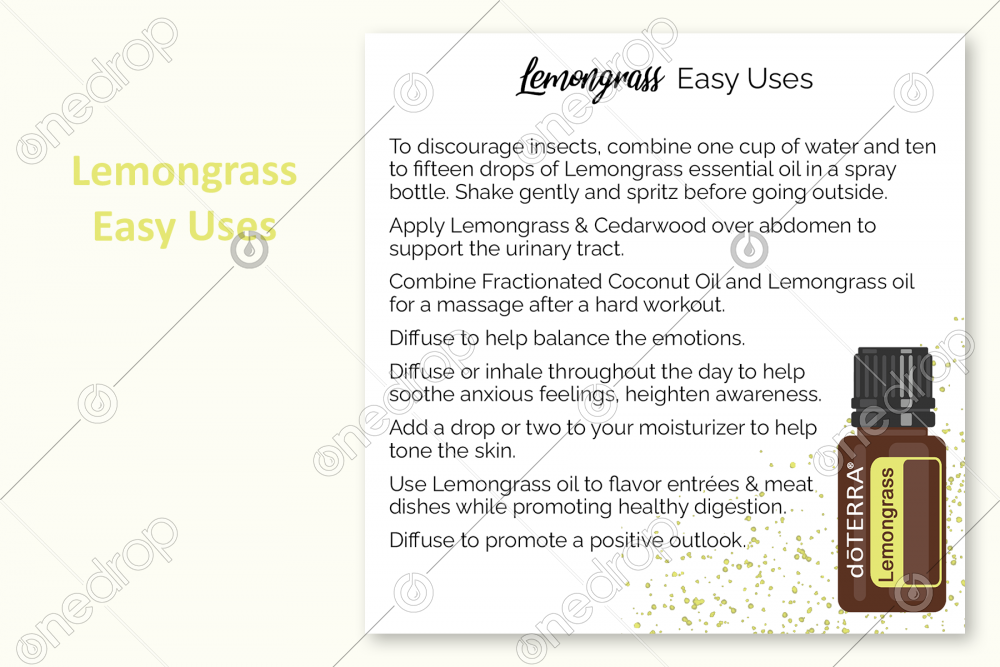 Lemongrass Easy Uses

Lemongrass Easy Uses

To discourage insects, combine one cup of water and ten to fifteen drops of Lemongrass essential oil in a spray bottle. Shake gently and spritz before going outside.

Apply Lemongrass & Cedarwood over abdomen to support the urinary tract.

Combine Fractionated Coconut Oil and Lemongrass oil for a massage after a hard workout.

Diffuse to help balance the emotions.

Diffuse or inhale throughout the day to help soothe anxious feelings, heighten awareness.

Add a drop or two to your moisturizer to help tone the skin.

Use Lemongrass oil to flavor entrées & meat dishes while promoting healthy digestion.

Diffuse to promote a positive outlook.

dōTERRA®
Lemongrass

onedrop